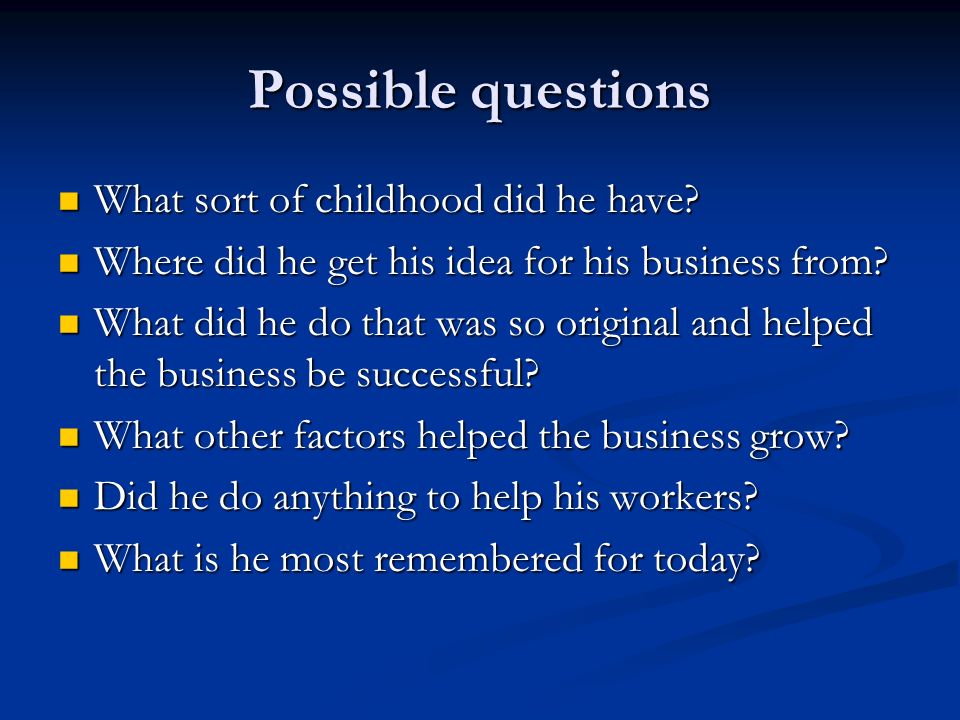 Possible questions

- What sort of childhood did he have?
- Where did he get his idea for his business from?
- What did he do that was so original and helped the business be successful?
- What other factors helped the business grow?
- Did he do anything to help his workers?
- What is he most remembered for today?